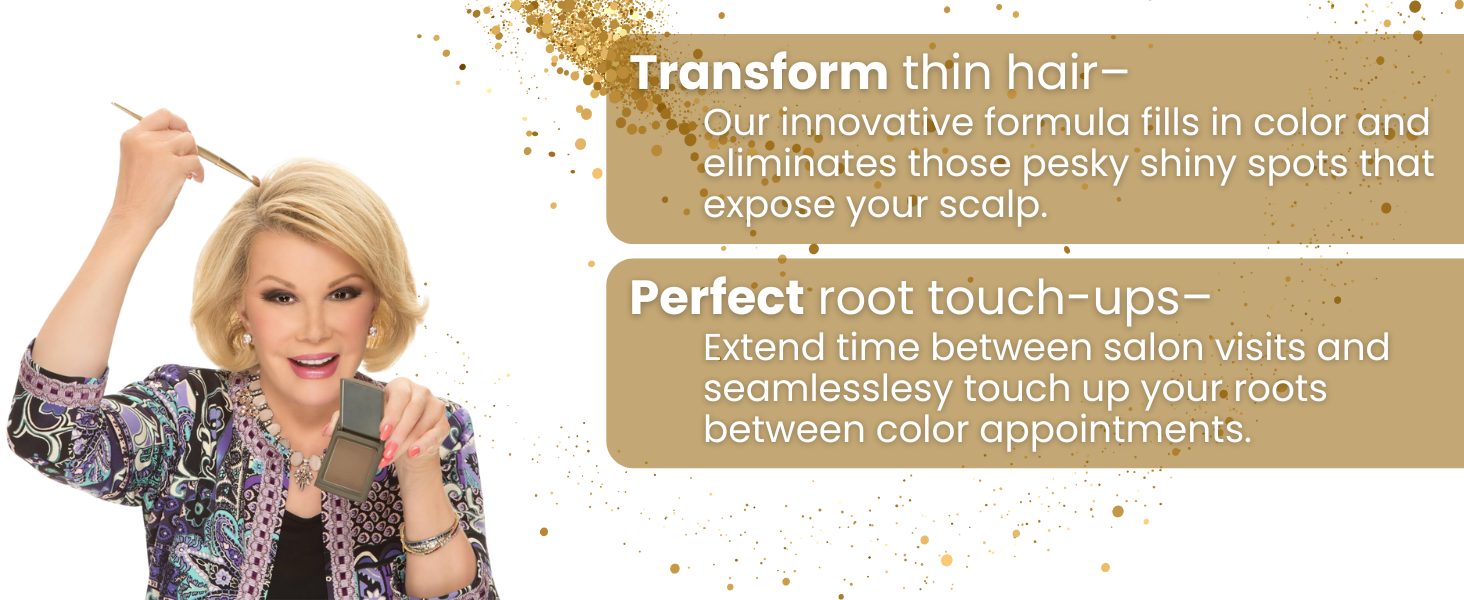 Transform thin hair–
Our innovative formula fills in color and eliminates those pesky shiny spots that expose your scalp.

Perfect root touch-ups–
Extend time between salon visits and seamlesslesy touch up your roots between color appointments.